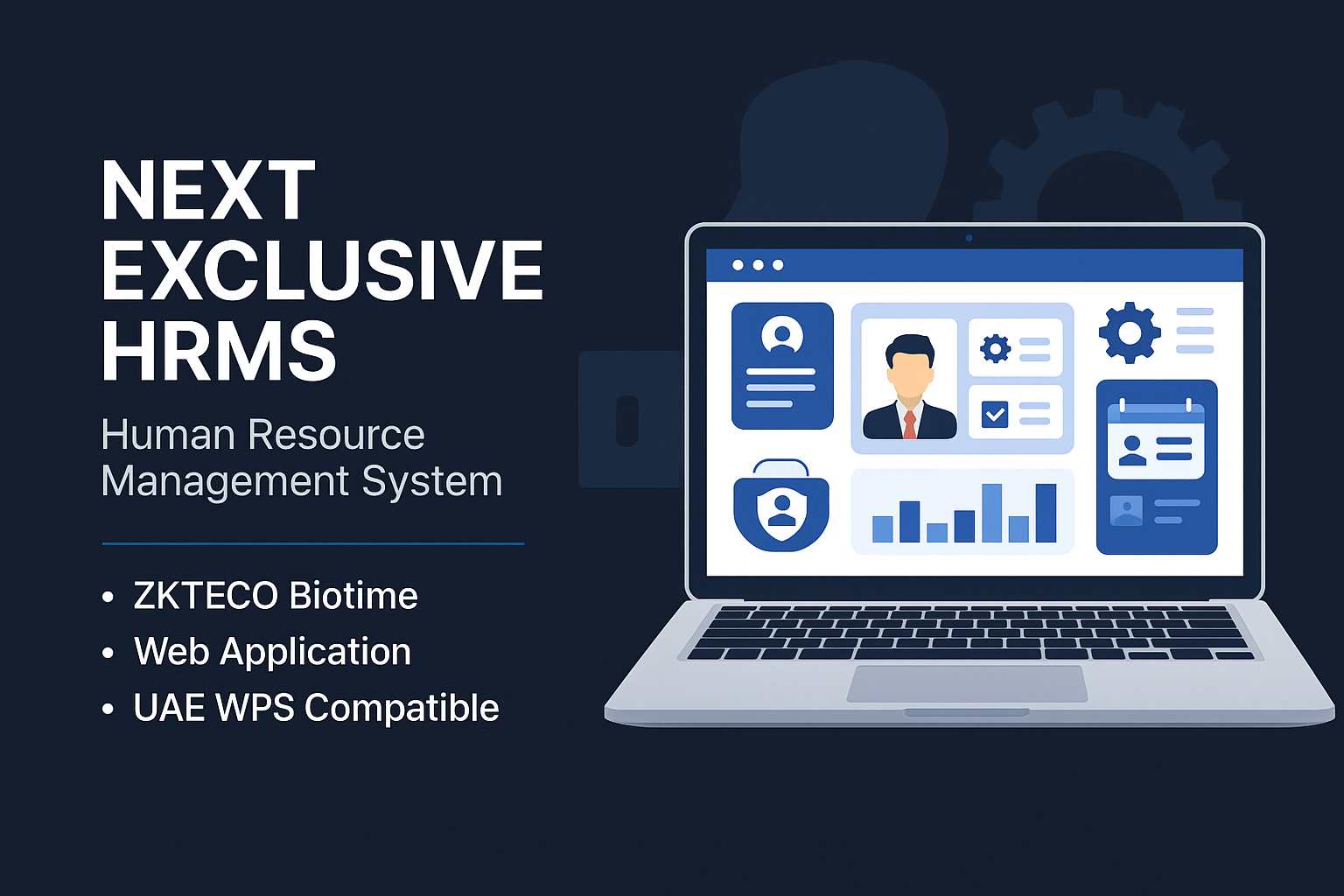 NEXT
EXCLUSIVE
HRMS

Human Resource
Management System

• ZKTECO Biotime
• Web Application
• UAE WPS Compatible